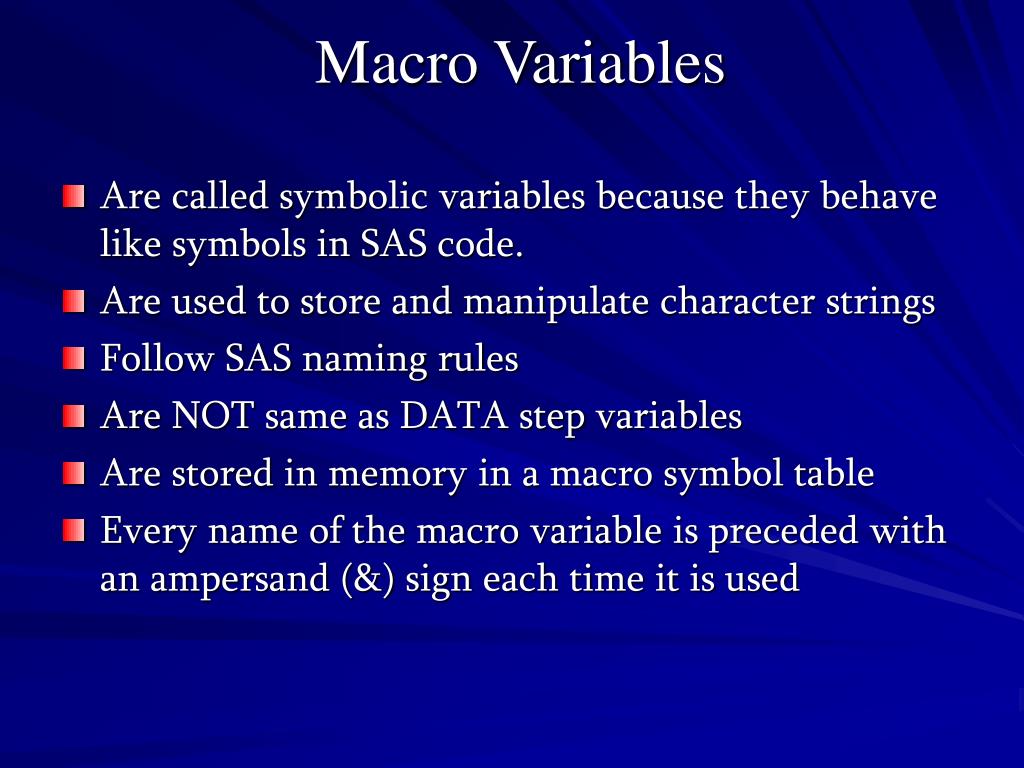 Macro Variables

Are called symbolic variables because they behave like symbols in SAS code.

Are used to store and manipulate character strings

Follow SAS naming rules

Are NOT same as DATA step variables

Are stored in memory in a macro symbol table

Every name of the macro variable is preceded with an ampersand (&) sign each time it is used